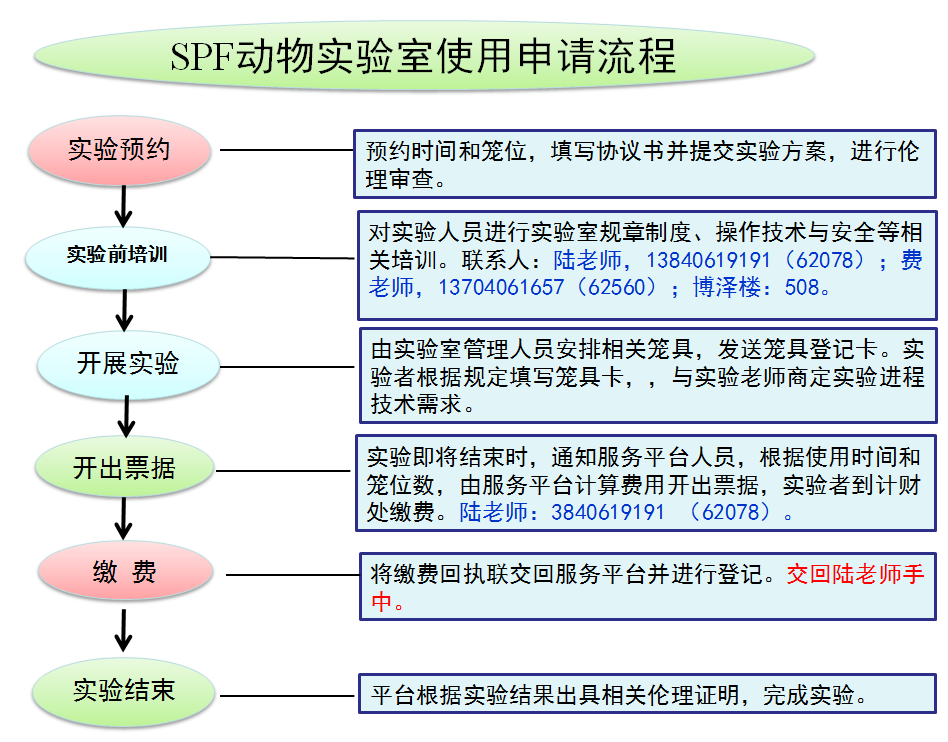 SPF动物实验室使用申请流程

实验预约

预约时间和笼位，填写协议书并提交实验方案，进行伦理审查。

实验前培训

对实验人员进行实验室规章制度、操作技术与安全等相关培训。联系人：陆老师，13840619191（62078）；费老师，13704061657（62560）；博泽楼：508。

开展实验

由实验室管理人员安排相关笼具，发送笼具登记卡。实验者根据规定填写笼具卡，，与实验老师商定实验进程技术需求。

开出票据

实验即将结束时，通知服务平台人员，根据使用时间和笼位数，由服务平台计算费用开出票据，实验者到计财处缴费。陆老师：3840619191 （62078）。

缴 费

将缴费回执联交回服务平台并进行登记。交回陆老师手中。

实验结束

平台根据实验结果出具相关伦理证明，完成实验。